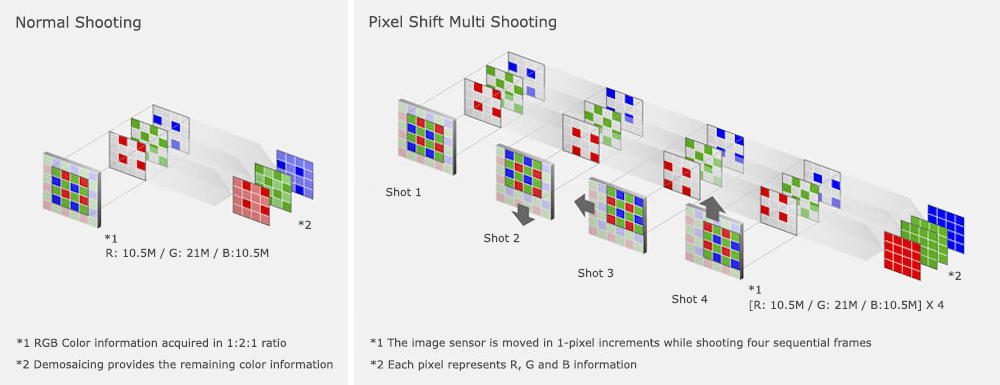 Normal Shooting

*1
R: 10.5M / G: 21M / B:10.5M

*2

*1 RGB Color information acquired in 1:2:1 ratio

*2 Demosaicing provides the remaining color information

Pixel Shift Multi Shooting

Shot 1

Shot 2

Shot 3

Shot 4

*1
[R: 10.5M / G: 21M / B:10.5M] X 4

*2

*1 The image sensor is moved in 1-pixel increments while shooting four sequential frames

*2 Each pixel represents R, G and B information